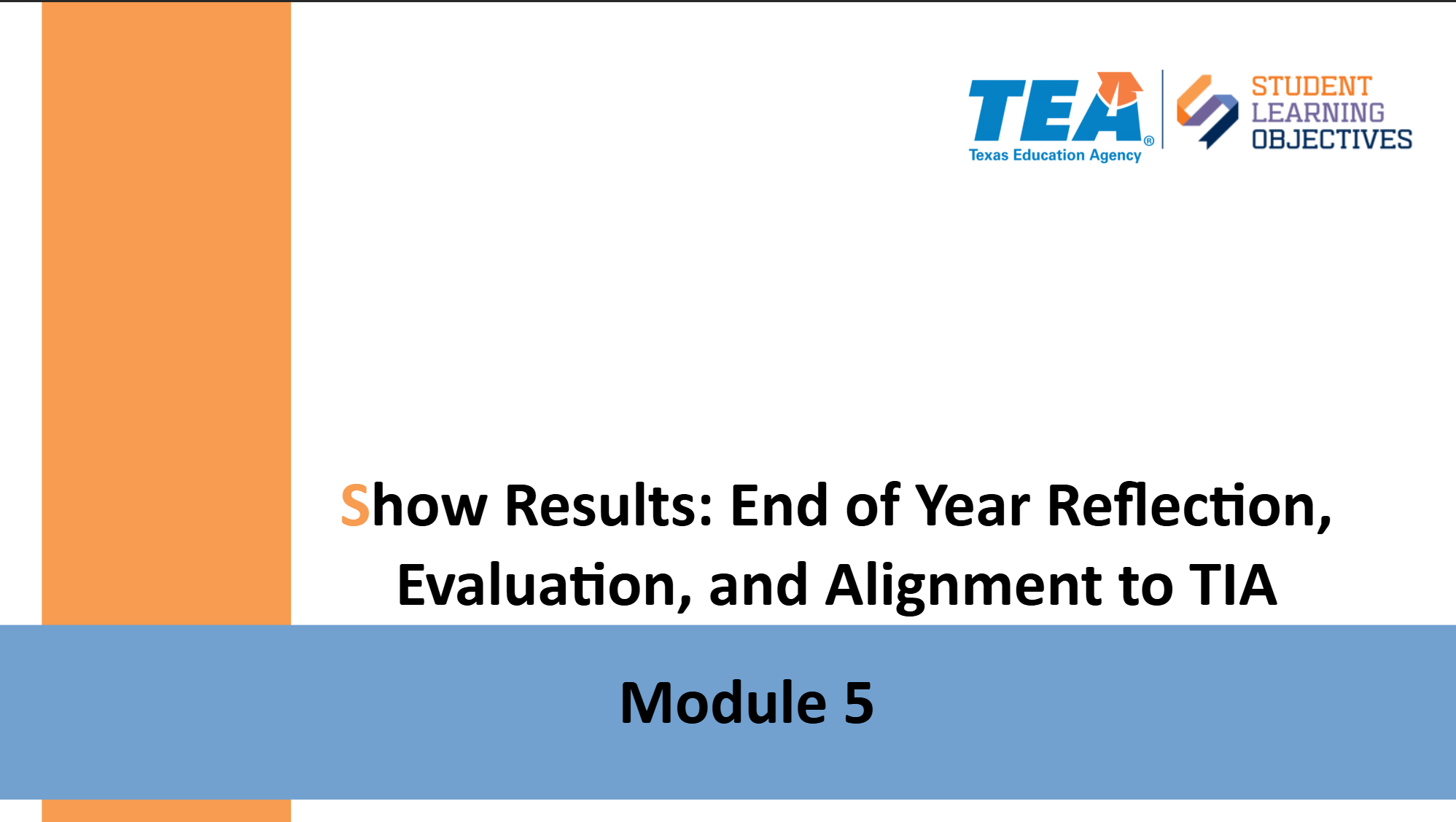 TEA®
Texas Education Agency

STUDENT
LEARNING
OBJECTIVES

Show Results: End of Year Reflection, Evaluation, and Alignment to TIA

Module 5